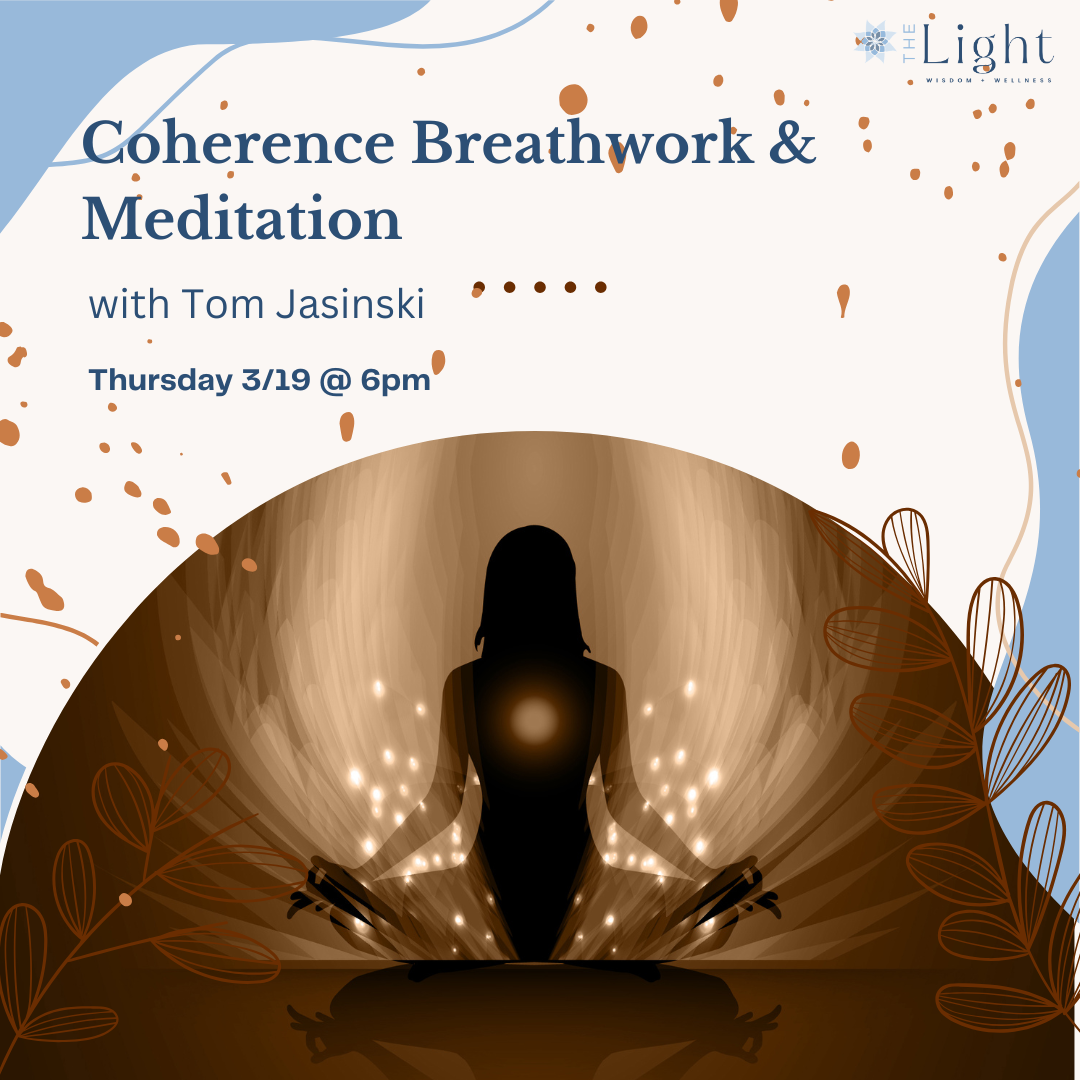 THE Light
WISDOM + WELLNESS

Coherence Breathwork & Meditation

with Tom Jasinski

Thursday 3/19 @ 6pm